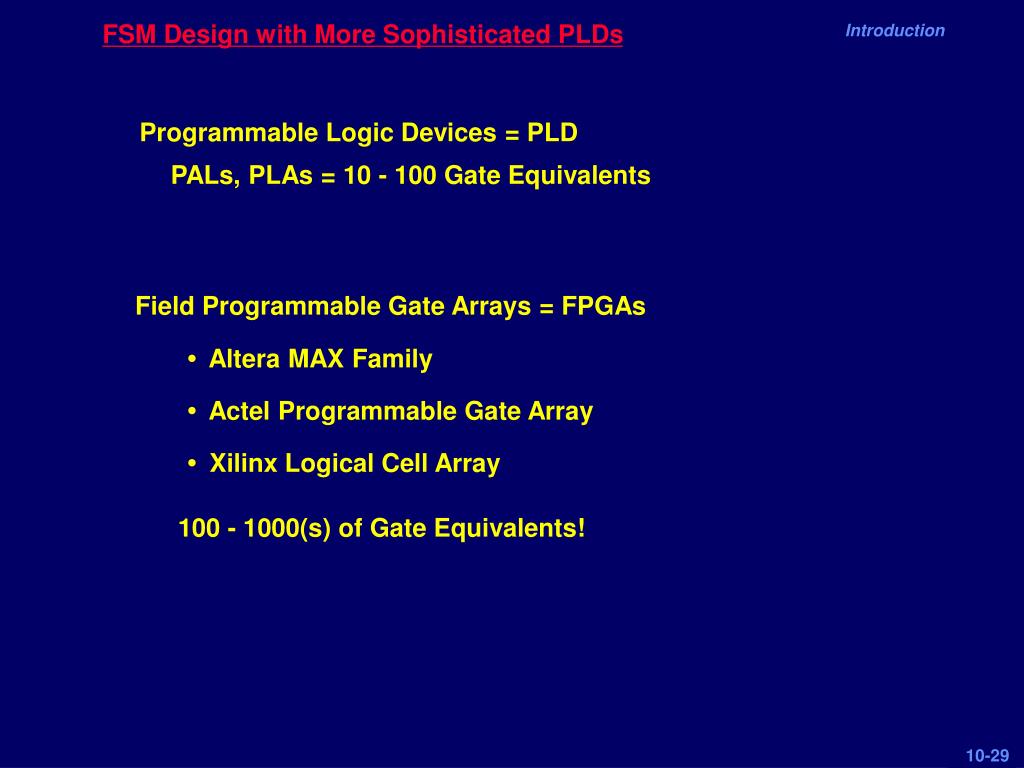 FSM Design with More Sophisticated PLDs

Introduction

Programmable Logic Devices = PLD

PALs, PLAs = 10 - 100 Gate Equivalents

Field Programmable Gate Arrays = FPGAs

• Altera MAX Family

• Actel Programmable Gate Array

• Xilinx Logical Cell Array

100 - 1000(s) of Gate Equivalents!

10-29